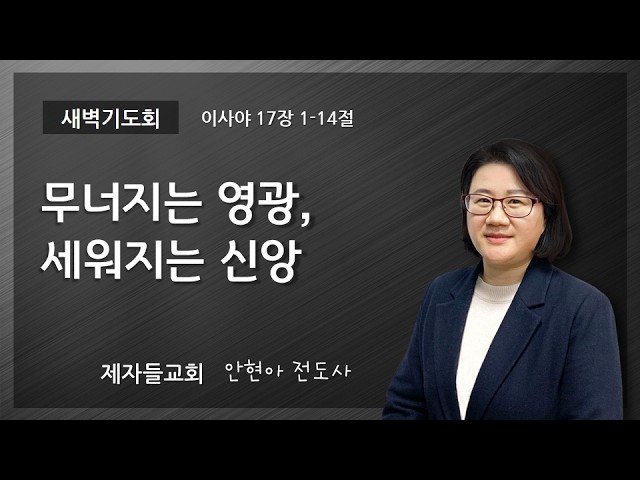 새벽기도회 이사야 17장 1-14절

무너지는 영광,
세워지는 신앙

제자들교회 안현아 전도사